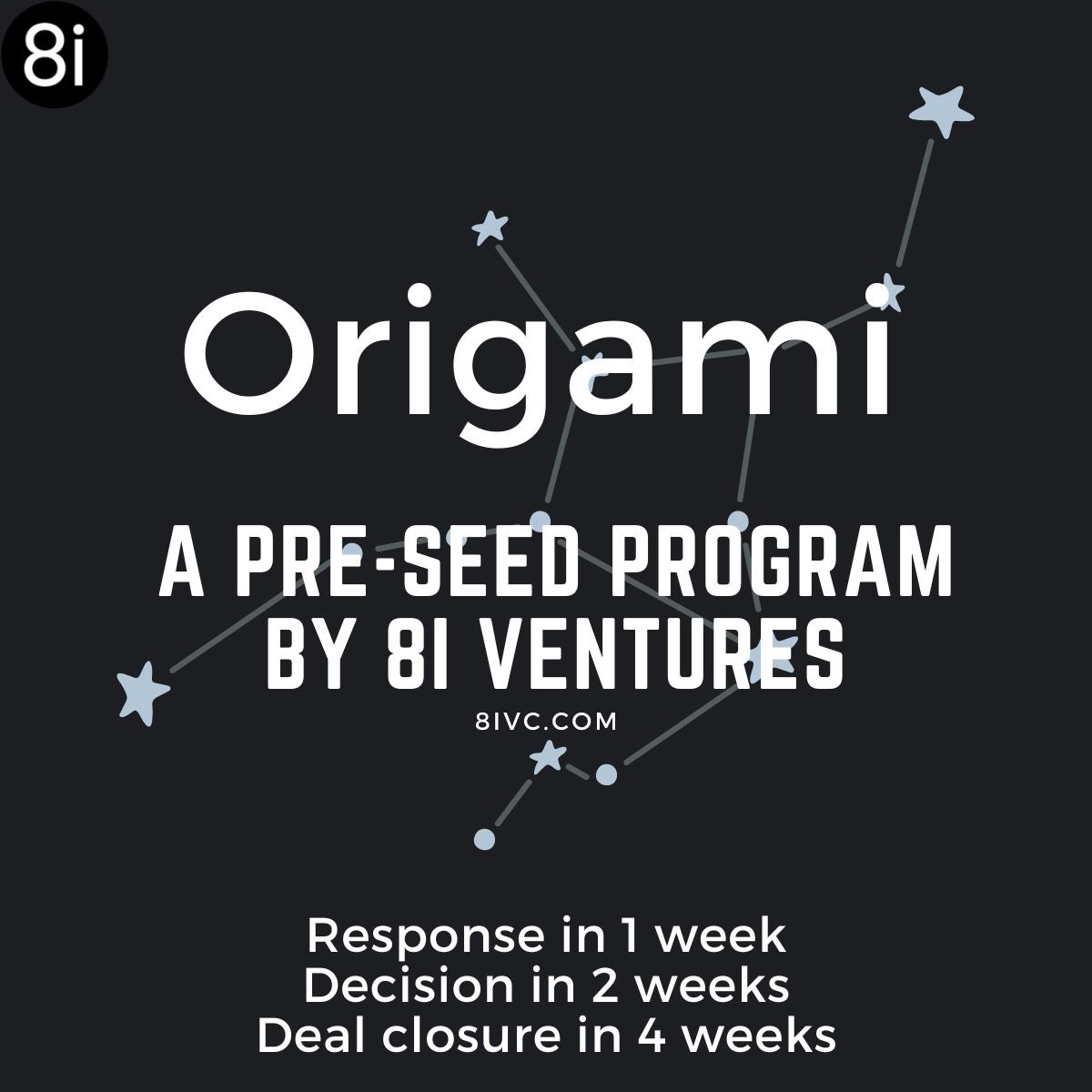 8i

Origami

A PRE-SEED PROGRAM BY 8I VENTURES

8IVC.COM

Response in 1 week
Decision in 2 weeks
Deal closure in 4 weeks